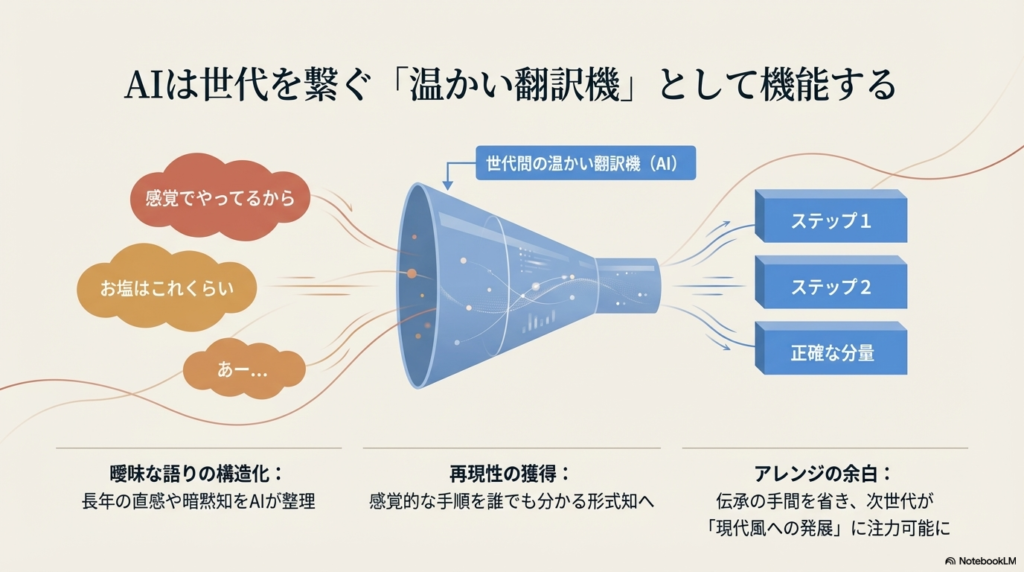 AIは世代を繋ぐ「温かい翻訳機」として機能する

世代間の温かい翻訳機（AI）

感覚でやってるから

お塩はこれくらい

あー…

ステップ1

ステップ2

正確な分量

曖昧な語りの構造化：
長年の直感や暗黙知をAIが整理

再現性の獲得：
感覚的な手順を誰でも分かる形式知へ

アレンジの余白：
伝承の手間を省き、次世代が「現代風への発展」に注力可能に

NotebookLM